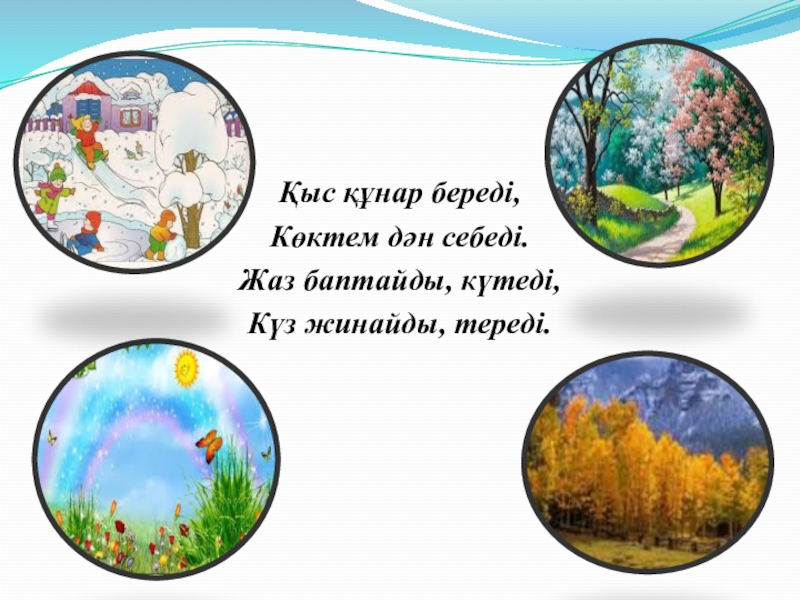 Қыс құнар береді,
Көктем дән себеді.
Жаз баптайды, күтеді,
Күз жинайды, тереді.